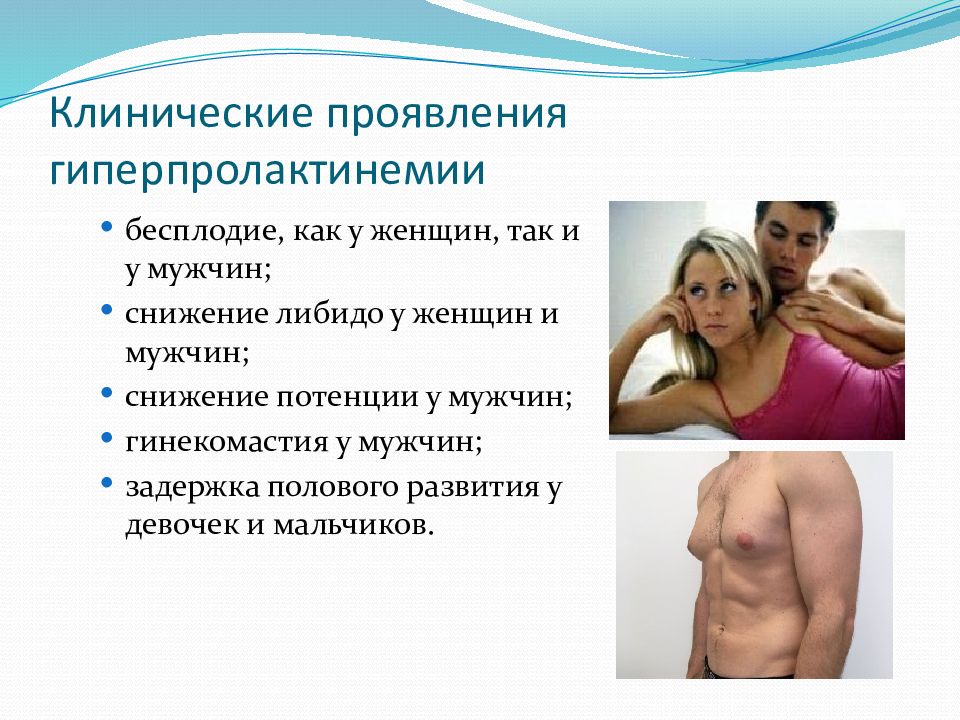 Клинические проявления гиперпролактинемии

• бесплодие, как у женщин, так и у мужчин;
• снижение либидо у женщин и мужчин;
• снижение потенции у мужчин;
• гинекомастия у мужчин;
• задержка полового развития у девочек и мальчиков.